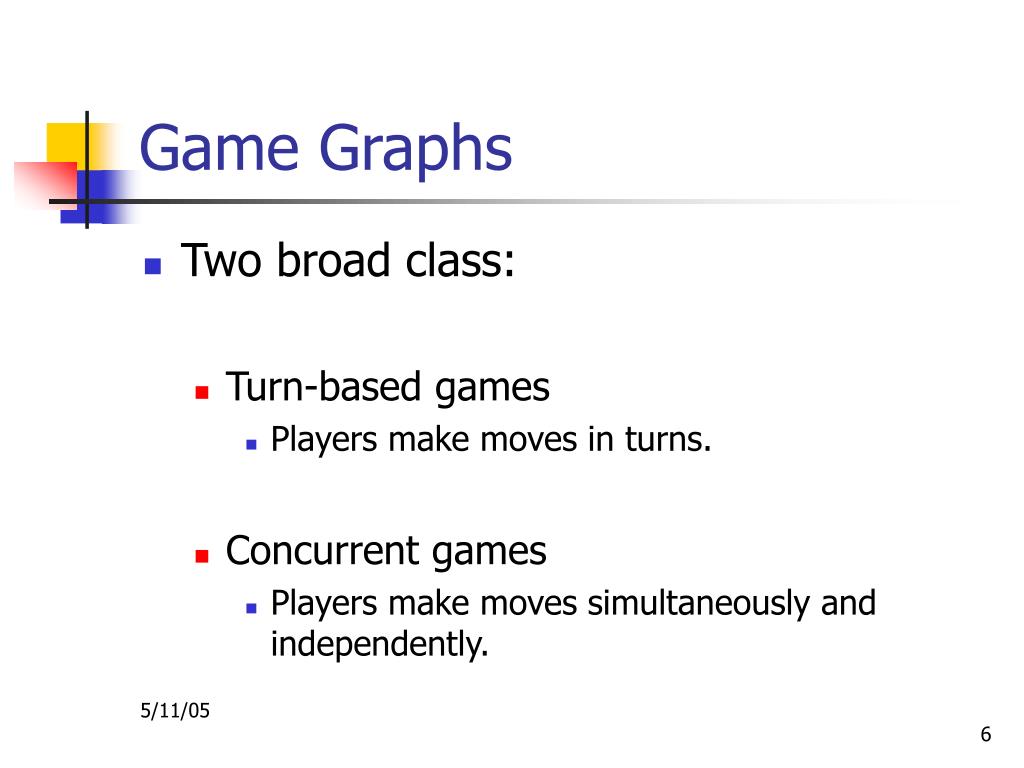 Game Graphs

- Two broad class:
  - Turn-based games
    - Players make moves in turns.
  - Concurrent games
    - Players make moves simultaneously and independently.

5/11/05

6